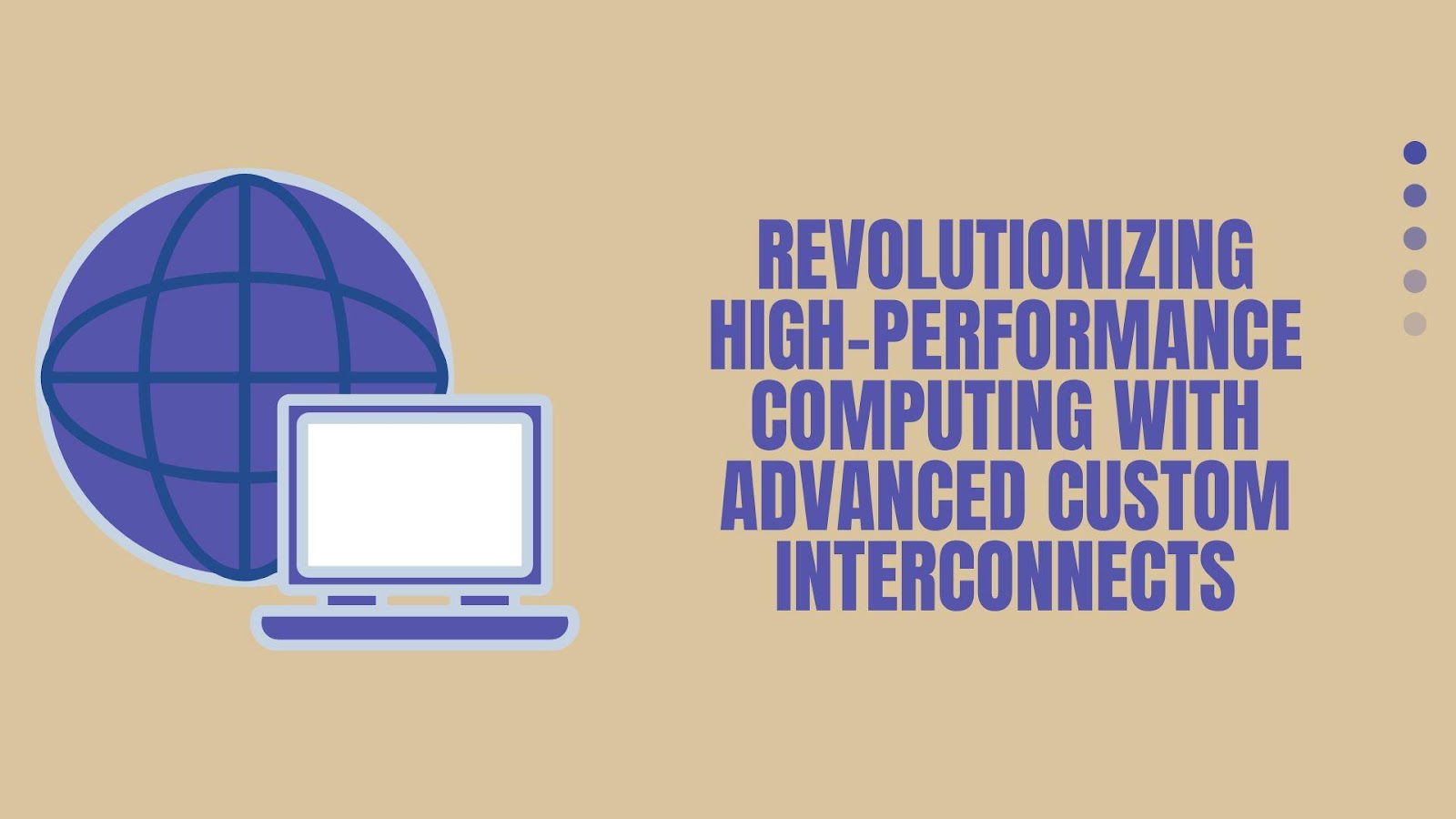 REVOLUTIONIZING HIGH-PERFORMANCE COMPUTING WITH ADVANCED CUSTOM INTERCONNECTS